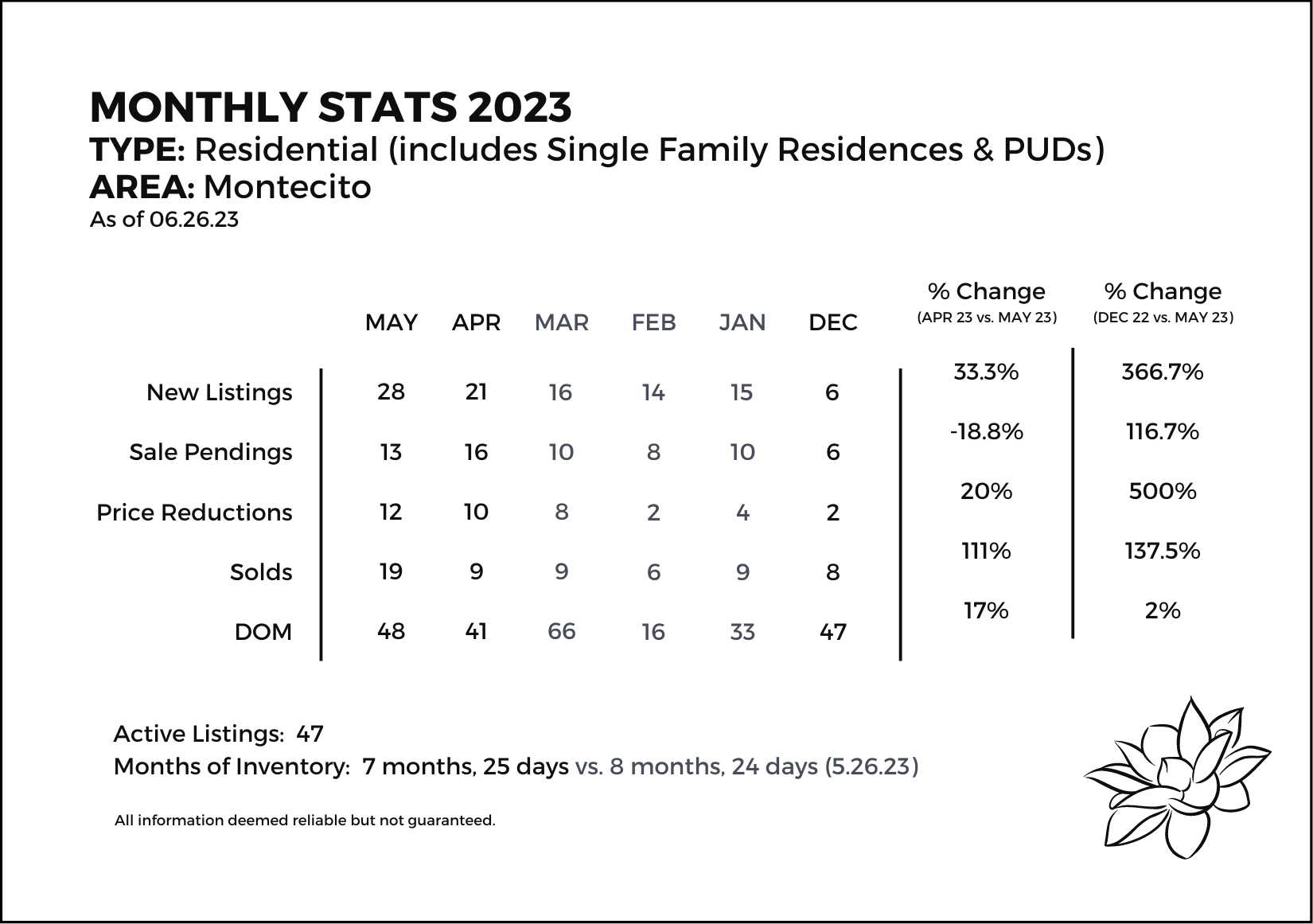 MONTHLY STATS 2023
TYPE: Residential (includes Single Family Residences & PUDs)
AREA: Montecito
As of 06.26.23

| | MAY | APR | MAR | FEB | JAN | DEC | % Change (APR 23 vs. MAY 23) | % Change (DEC 22 vs. MAY 23) |
|---|---|---|---|---|---|---|---|---|
| New Listings | 28 | 21 | 16 | 14 | 15 | 6 | 33.3% | 366.7% |
| Sale Pendings | 13 | 16 | 10 | 8 | 10 | 6 | -18.8% | 116.7% |
| Price Reductions | 12 | 10 | 8 | 2 | 4 | 2 | 20% | 500% |
| Solds | 19 | 9 | 9 | 6 | 9 | 8 | 111% | 137.5% |
| DOM | 48 | 41 | 66 | 16 | 33 | 47 | 17% | 2% |

Active Listings: 47
Months of Inventory: 7 months, 25 days vs. 8 months, 24 days (5.26.23)

All information deemed reliable but not guaranteed.